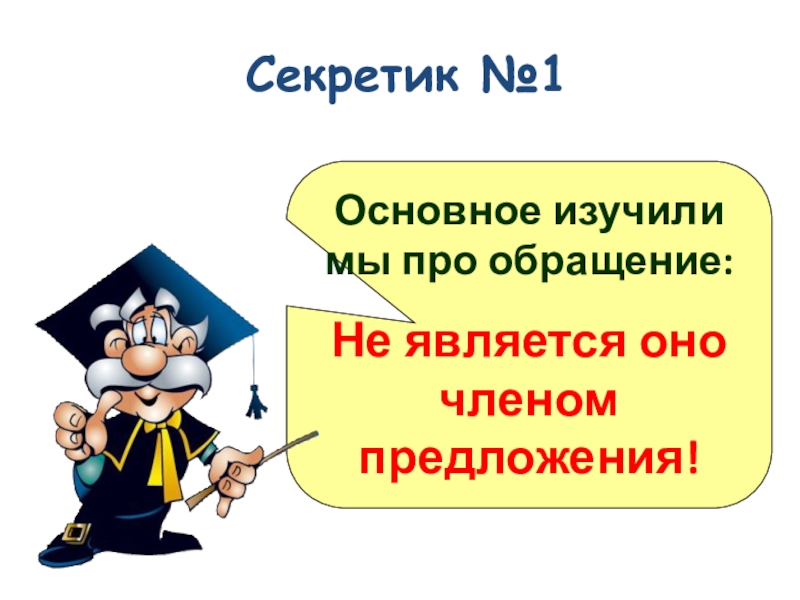 Секретик №1

Основное изучили мы про обращение:

Не является оно членом предложения!